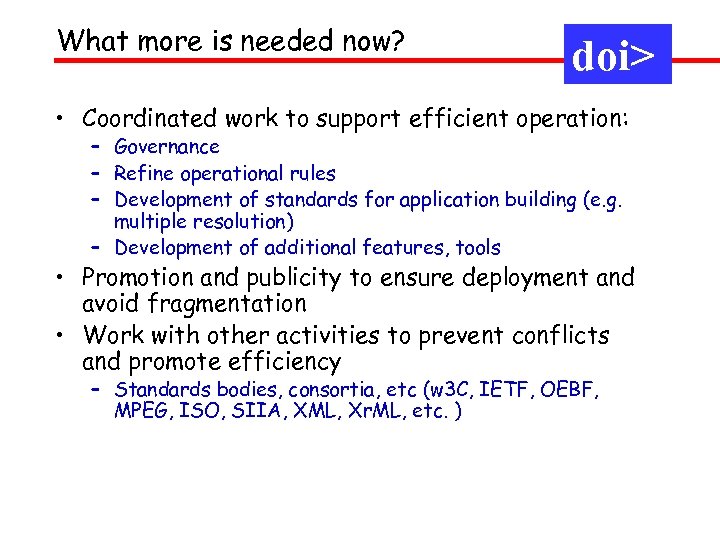 What more is needed now?

doi>

• Coordinated work to support efficient operation:
  – Governance
  – Refine operational rules
  – Development of standards for application building (e.g. multiple resolution)
  – Development of additional features, tools
• Promotion and publicity to ensure deployment and avoid fragmentation
• Work with other activities to prevent conflicts and promote efficiency
  – Standards bodies, consortia, etc (w3C, IETF, OEBF, MPEG, ISO, SIIA, XML, XrML, etc. )